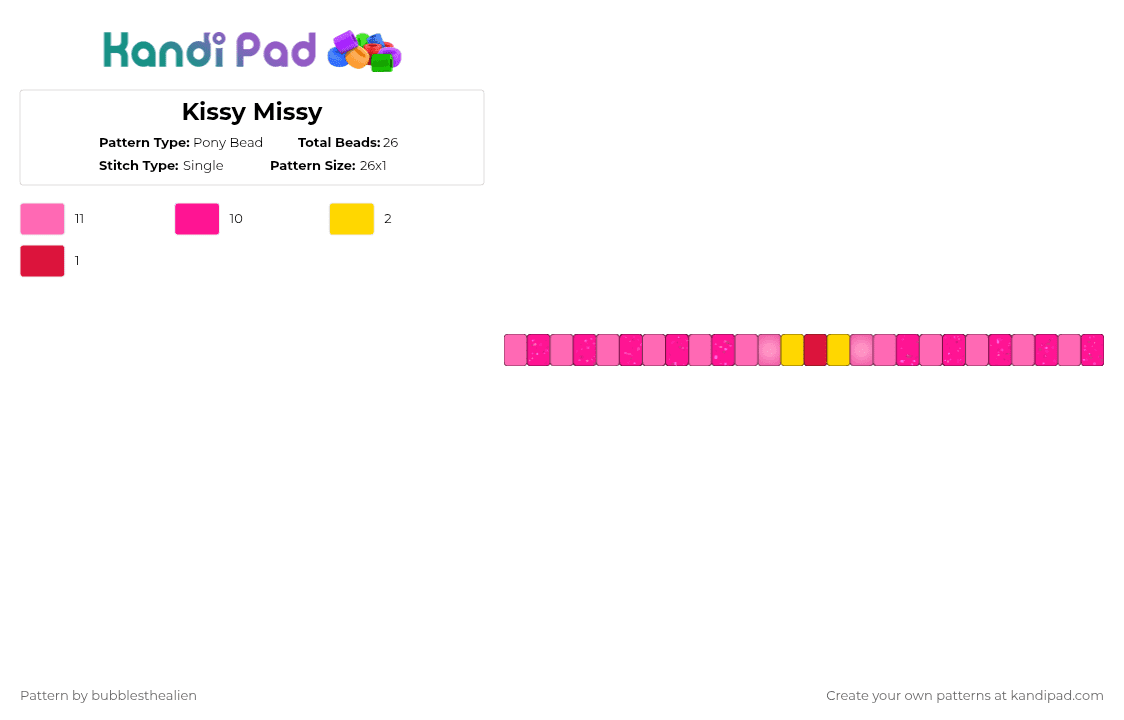 Kandi Pad

Kissy Missy

Pattern Type: Pony Bead
Total Beads: 26
Stitch Type: Single
Pattern Size: 26x1

11
10
2
1

Pattern by bubblesthealien

Create your own patterns at kandipad.com